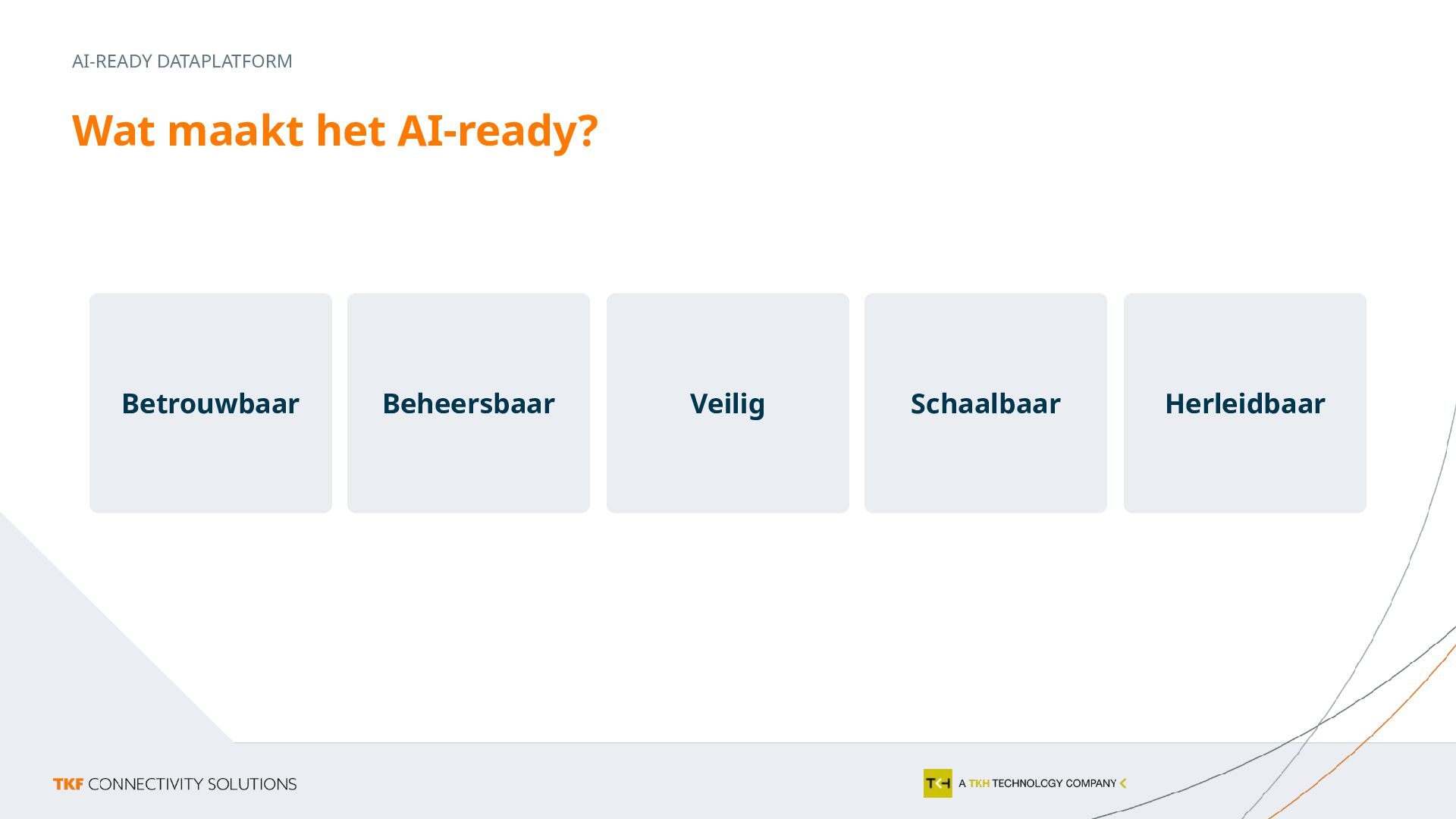 AI-READY DATAPLATFORM

Wat maakt het AI-ready?

Betrouwbaar

Beheersbaar

Veilig

Schaalbaar

Herleidbaar

TKF CONNECTIVITY SOLUTIONS

TKH A TKH TECHNOLOGY COMPANY